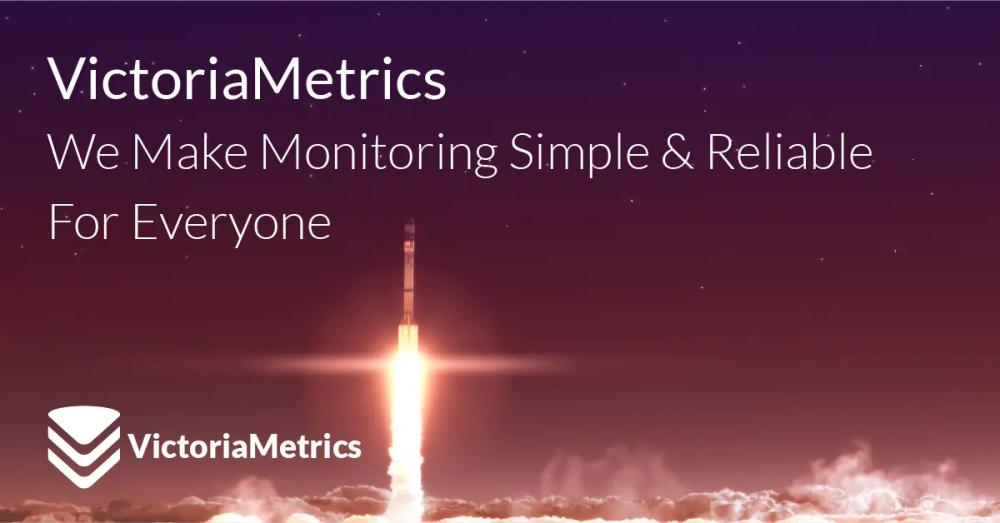 VictoriaMetrics

We Make Monitoring Simple & Reliable For Everyone

VictoriaMetrics